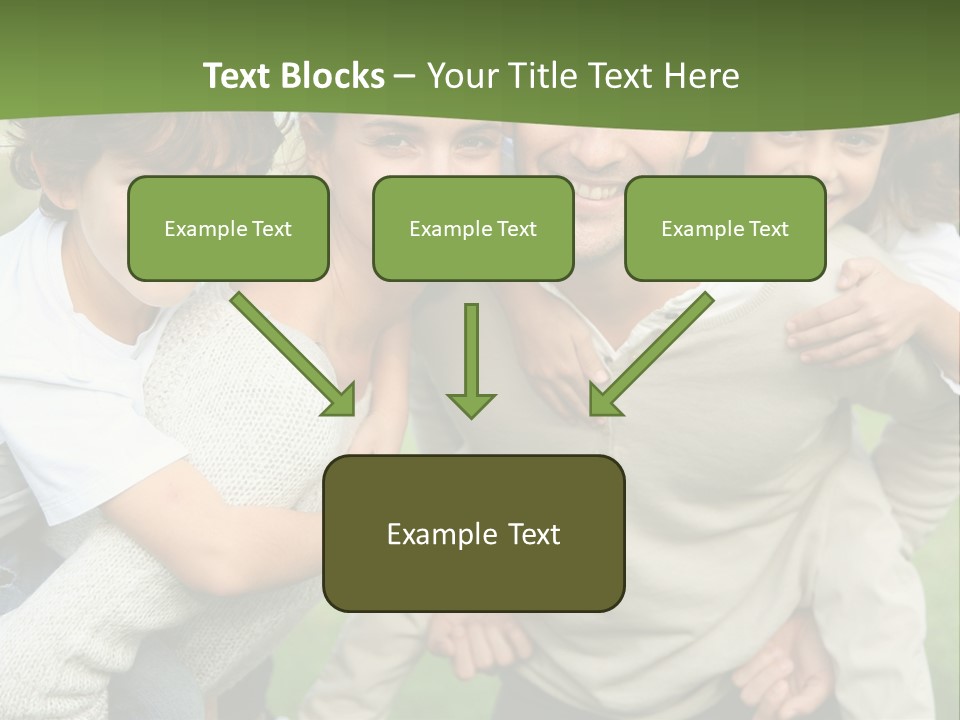 Text Blocks – Your Title Text Here

Example Text

Example Text

Example Text

Example Text